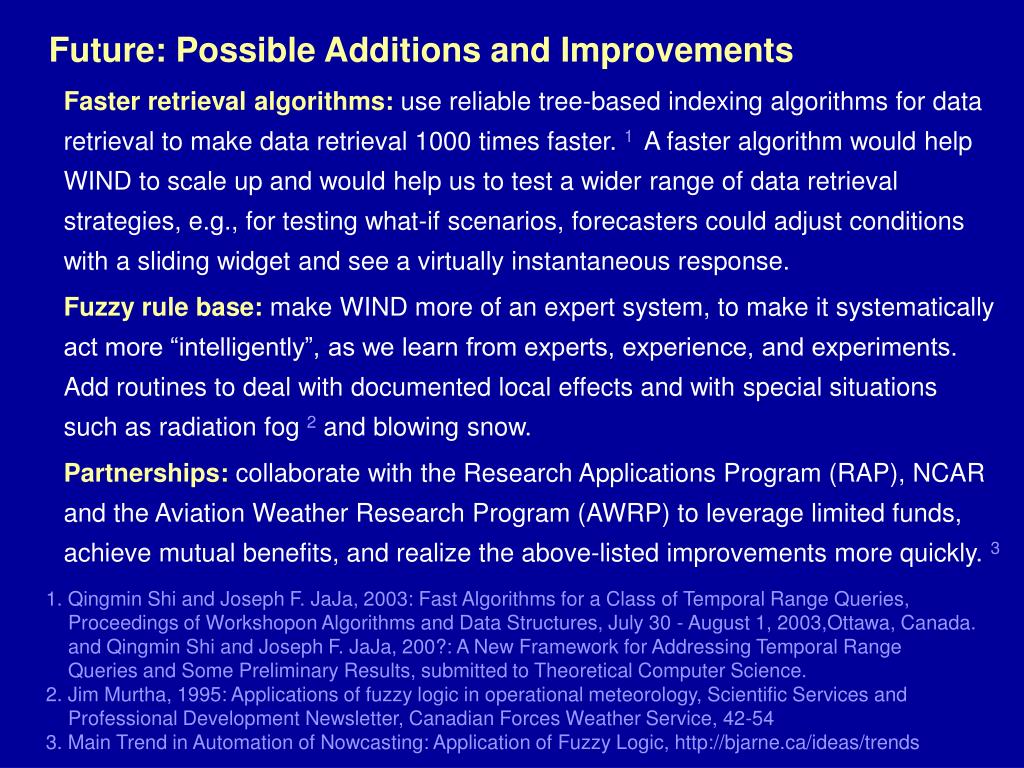 Future: Possible Additions and Improvements

Faster retrieval algorithms: use reliable tree-based indexing algorithms for data retrieval to make data retrieval 1000 times faster. $^1$ A faster algorithm would help WIND to scale up and would help us to test a wider range of data retrieval strategies, e.g., for testing what-if scenarios, forecasters could adjust conditions with a sliding widget and see a virtually instantaneous response.

Fuzzy rule base: make WIND more of an expert system, to make it systematically act more “intelligently”, as we learn from experts, experience, and experiments. Add routines to deal with documented local effects and with special situations such as radiation fog $^2$ and blowing snow.

Partnerships: collaborate with the Research Applications Program (RAP), NCAR and the Aviation Weather Research Program (AWRP) to leverage limited funds, achieve mutual benefits, and realize the above-listed improvements more quickly. $^3$

1. Qingmin Shi and Joseph F. JaJa, 2003: Fast Algorithms for a Class of Temporal Range Queries, Proceedings of Workshopon Algorithms and Data Structures, July 30 - August 1, 2003,Ottawa, Canada. and Qingmin Shi and Joseph F. JaJa, 200?: A New Framework for Addressing Temporal Range Queries and Some Preliminary Results, submitted to Theoretical Computer Science.
2. Jim Murtha, 1995: Applications of fuzzy logic in operational meteorology, Scientific Services and Professional Development Newsletter, Canadian Forces Weather Service, 42-54
3. Main Trend in Automation of Nowcasting: Application of Fuzzy Logic, http://bjarne.ca/ideas/trends